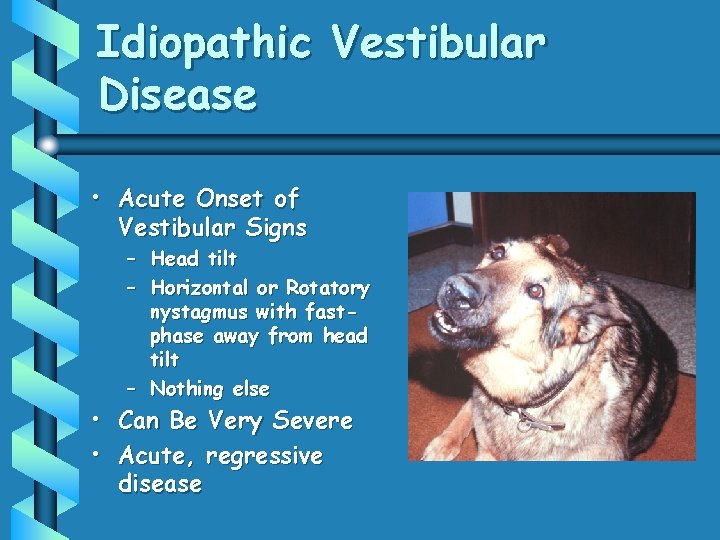 Idiopathic Vestibular Disease

• Acute Onset of Vestibular Signs
– Head tilt
– Horizontal or Rotatory nystagmus with fast-phase away from head tilt
– Nothing else
• Can Be Very Severe
• Acute, regressive disease